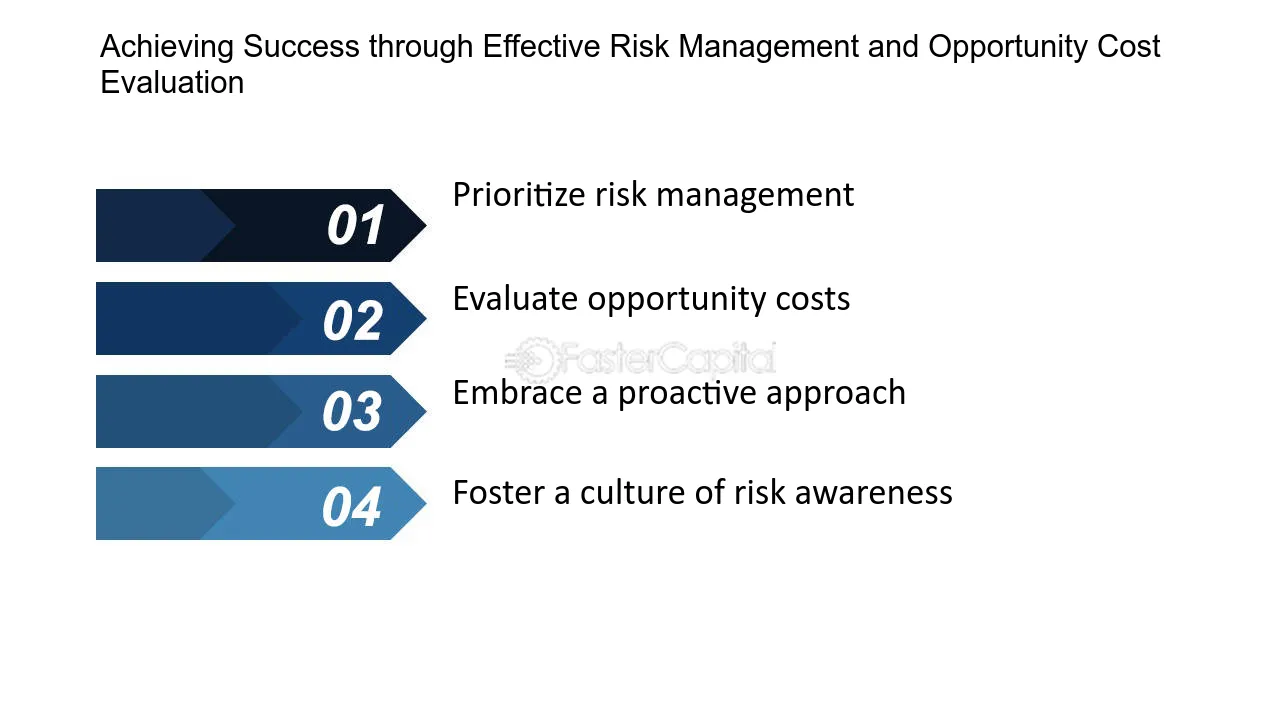 Achieving Success through Effective Risk Management and Opportunity Cost Evaluation

01
Prioritize risk management

02
Evaluate opportunity costs

FasterCapital

03
Embrace a proactive approach

04
Foster a culture of risk awareness